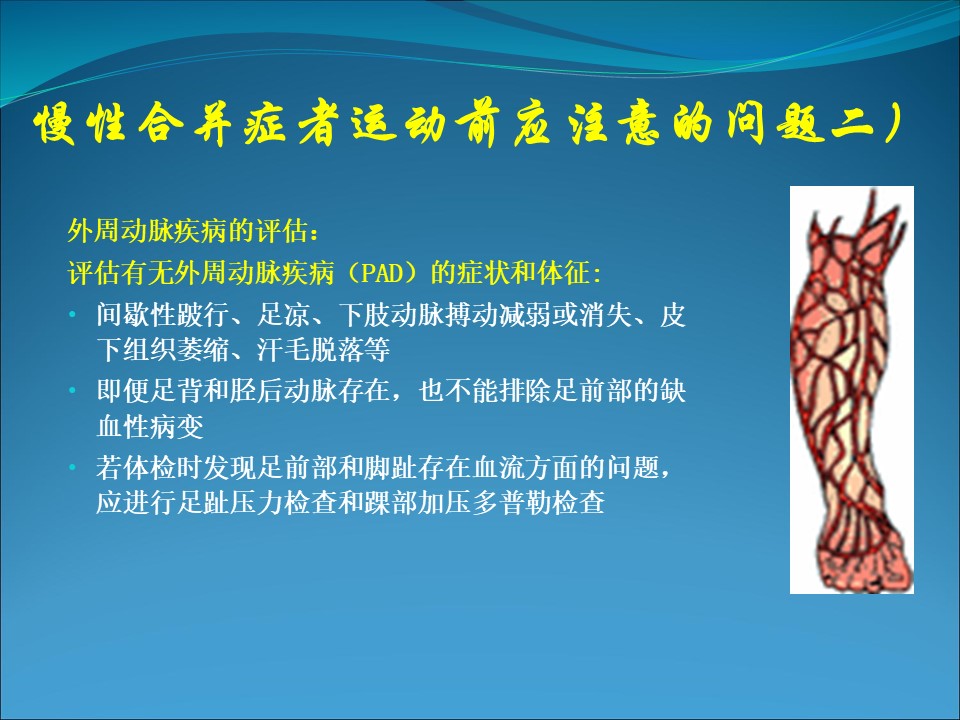 慢性合并症者运动前应注意的问题二）

外周动脉疾病的评估：
评估有无外周动脉疾病（PAD）的症状和体征:

• 间歇性跛行、足凉、下肢动脉搏动减弱或消失、皮下组织萎缩、汗毛脱落等
• 即便足背和胫后动脉存在，也不能排除足前部的缺血性病变
• 若体检时发现足前部和脚趾存在血流方面的问题，应进行足趾压力检查和踝部加压多普勒检查